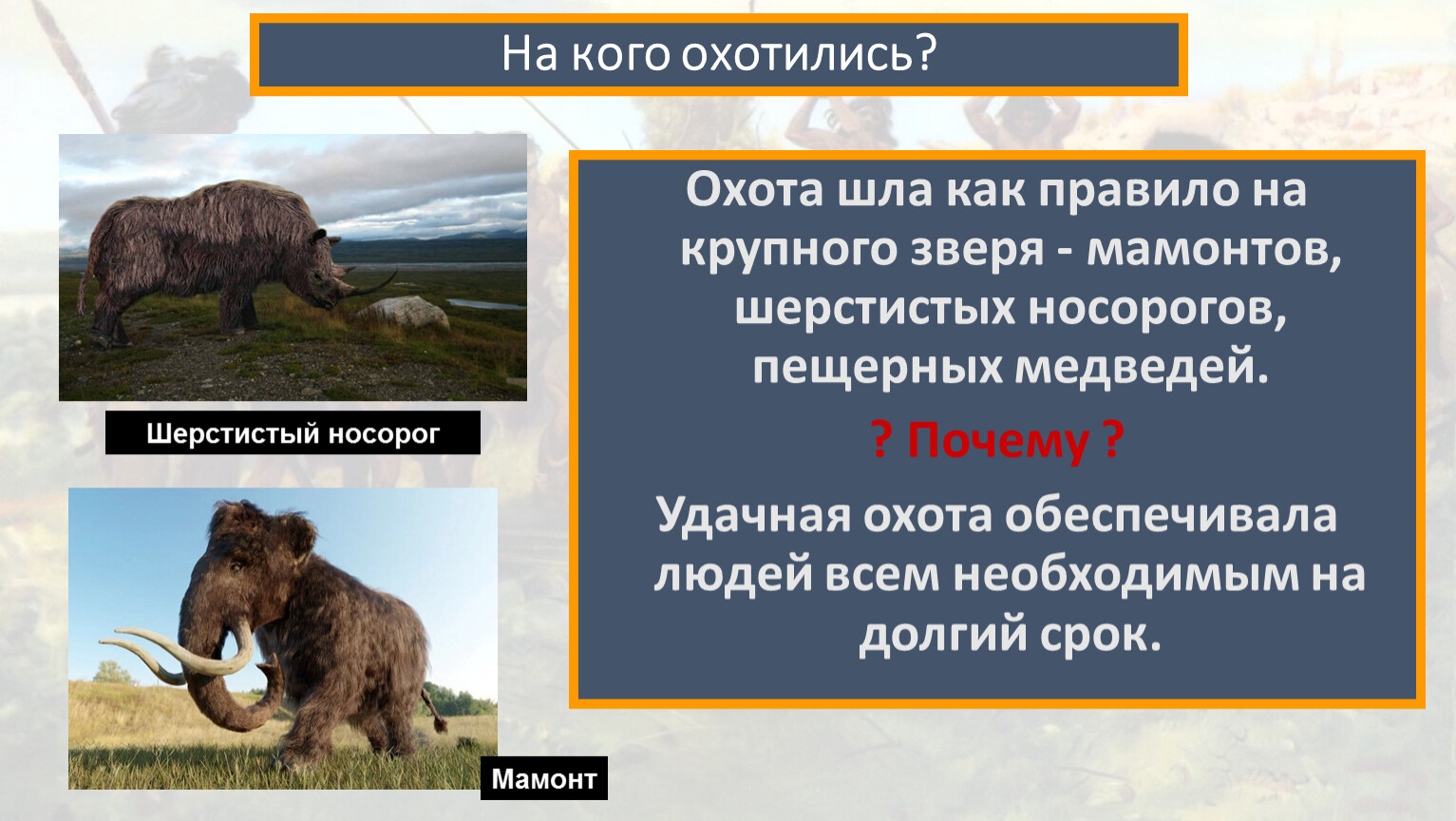 На кого охотились?

Шерстистый носорог

Мамонт

Охота шла как правило на крупного зверя - мамонтов, шерстистых носорогов, пещерных медведей.

? Почему ?

Удачная охота обеспечивала людей всем необходимым на долгий срок.